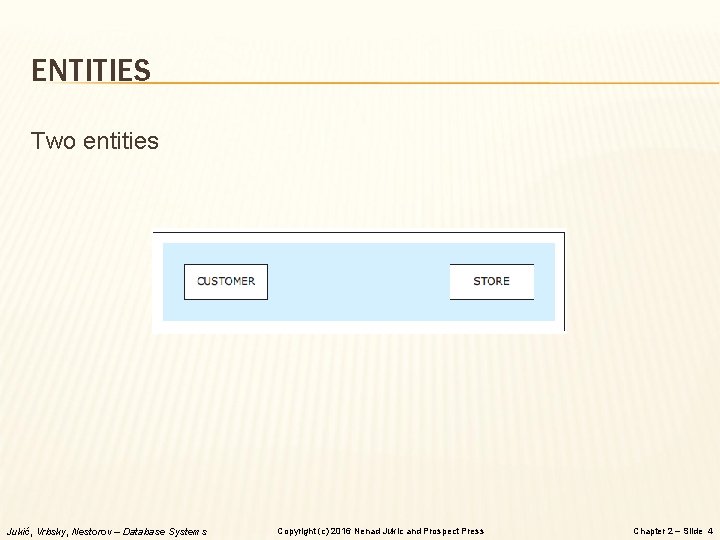 ENTITIES

Two entities

CUSTOMER

STORE

Jukić, Vrbsky, Nestorov – Database Systems

Copyright (c) 2016 Nenad Jukic and Prospect Press

Chapter 2 – Slide 4